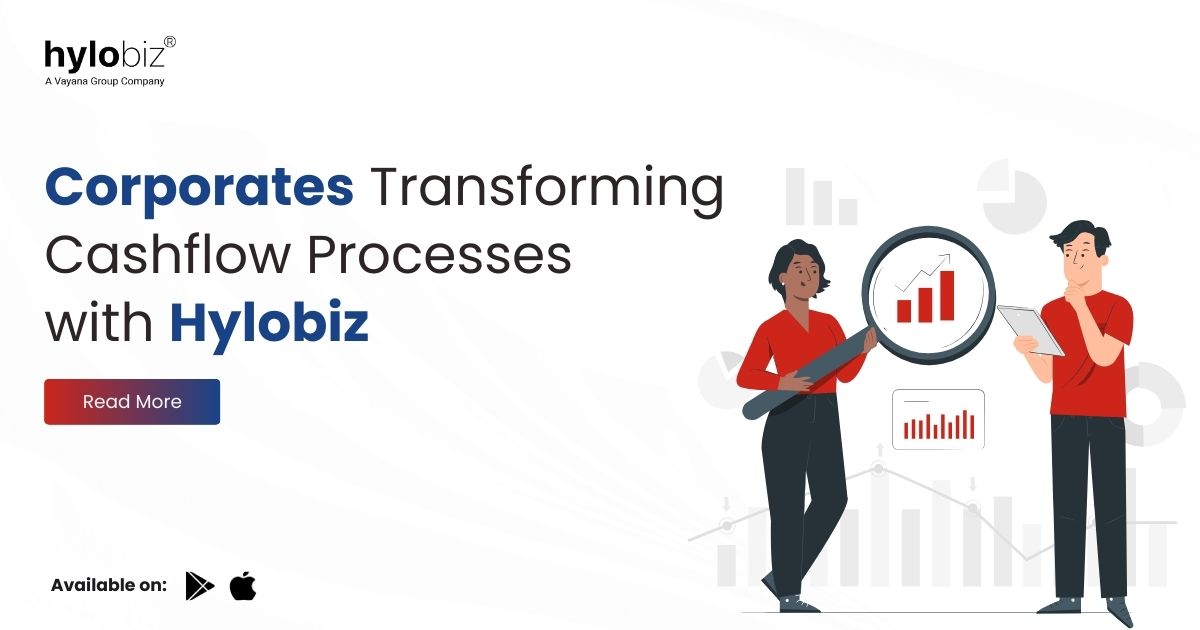 hylobiz®
A Vayana Group Company

Corporates Transforming Cashflow Processes with Hylobiz

Read More

Available on: